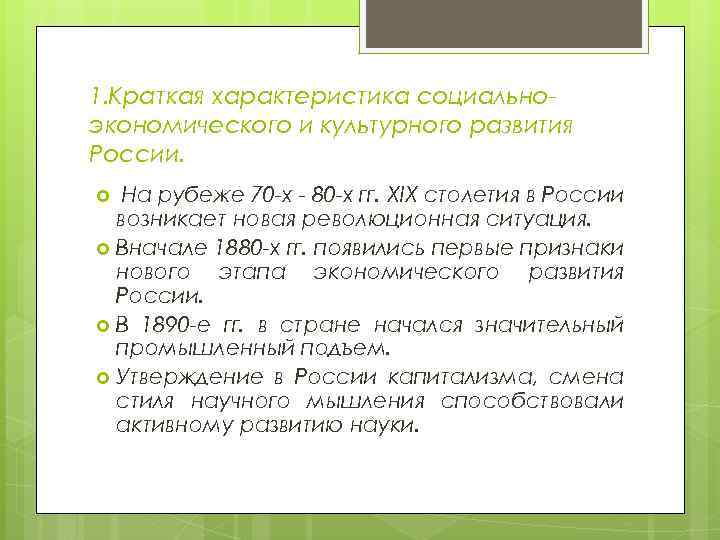 1.Краткая характеристика социально-экономического и культурного развития России.

На рубеже 70-х - 80-х гг. XIX столетия в России возникает новая революционная ситуация.

Вначале 1880-х гг. появились первые признаки нового этапа экономического развития России.

В 1890-е гг. в стране начался значительный промышленный подъем.

Утверждение в России капитализма, смена стиля научного мышления способствовали активному развитию науки.